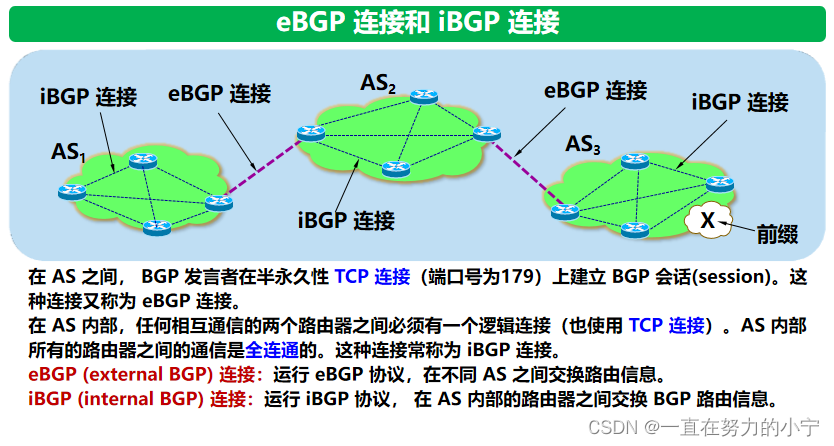 eBGP 连接和 iBGP 连接

iBGP 连接
eBGP 连接
$AS_2$
eBGP 连接
iBGP 连接
$AS_1$
$AS_3$
iBGP 连接
X
前缀

在 AS 之间， BGP 发言者在半永久性 TCP 连接（端口号为179）上建立 BGP 会话(session)。这种连接又称为 eBGP 连接。
在 AS 内部，任何相互通信的两个路由器之间必须有一个逻辑连接（也使用 TCP 连接）。AS 内部所有的路由器之间的通信是全连通的。这种连接常称为 iBGP 连接。
eBGP (external BGP) 连接：运行 eBGP 协议，在不同 AS 之间交换路由信息。
iBGP (internal BGP) 连接：运行 iBGP 协议， 在 AS 内部的路由器之间交换 BGP 路由信息。

CSDN @一直在努力的小宁